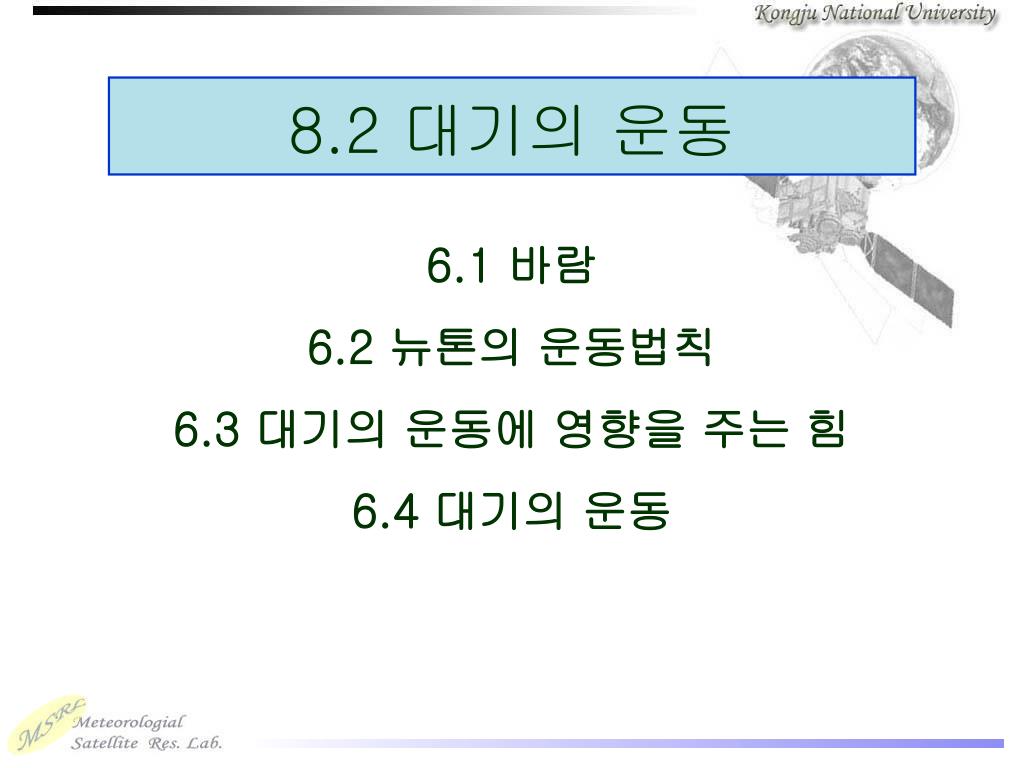 Kongju National University

8.2 대기의 운동

6.1 바람

6.2 뉴톤의 운동법칙

6.3 대기의 운동에 영향을 주는 힘

6.4 대기의 운동

MSRL
Meteorologial
Satellite Res. Lab.